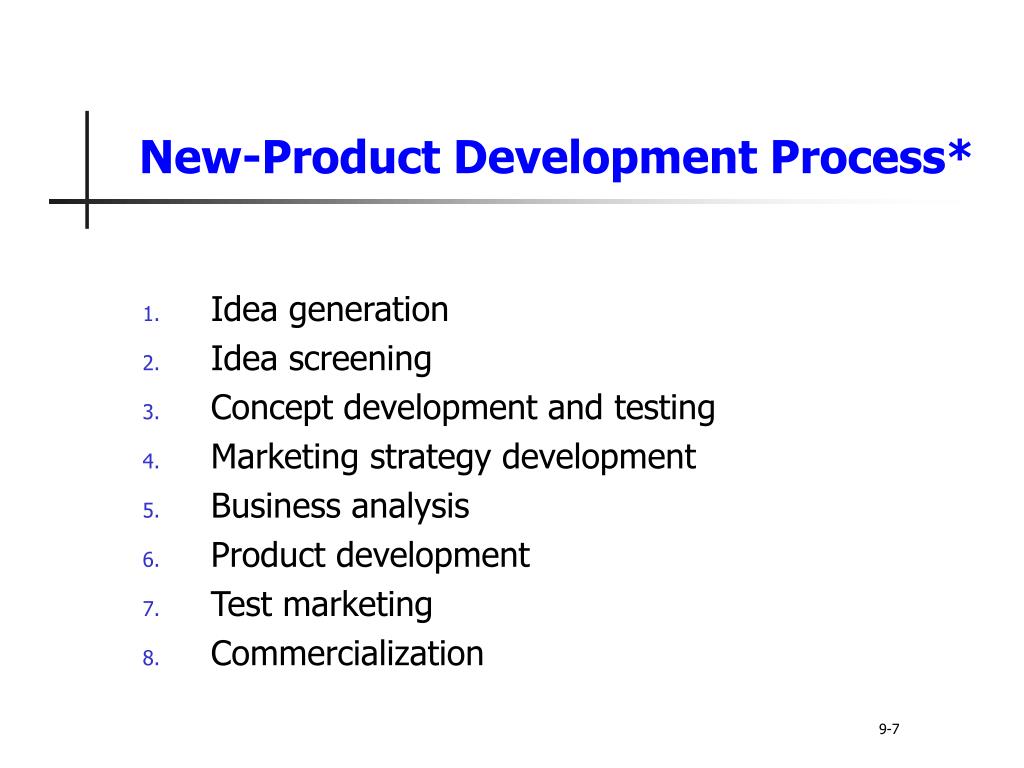 New-Product Development Process*

1. Idea generation
2. Idea screening
3. Concept development and testing
4. Marketing strategy development
5. Business analysis
6. Product development
7. Test marketing
8. Commercialization

9-7